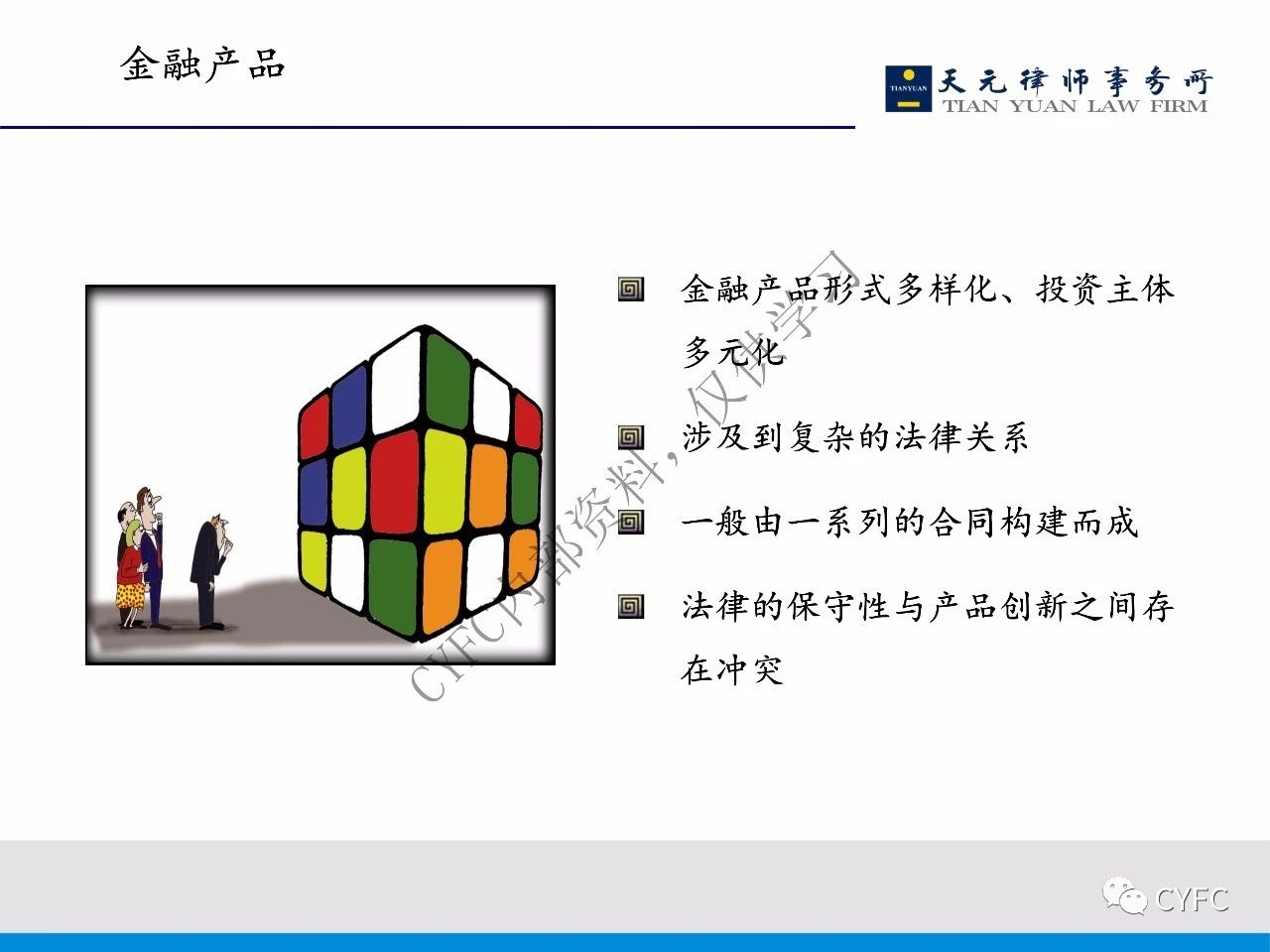 金融产品

TIANYUAN 天元律师事务所 TIAN YUAN LAW FIRM

金融产品形式多样化、投资主体多元化

涉及到复杂的法律关系

一般由一系列的合同构建而成

法律的保守性与产品创新之间存在冲突

CYFC内部资料，仅供学习

CYFC